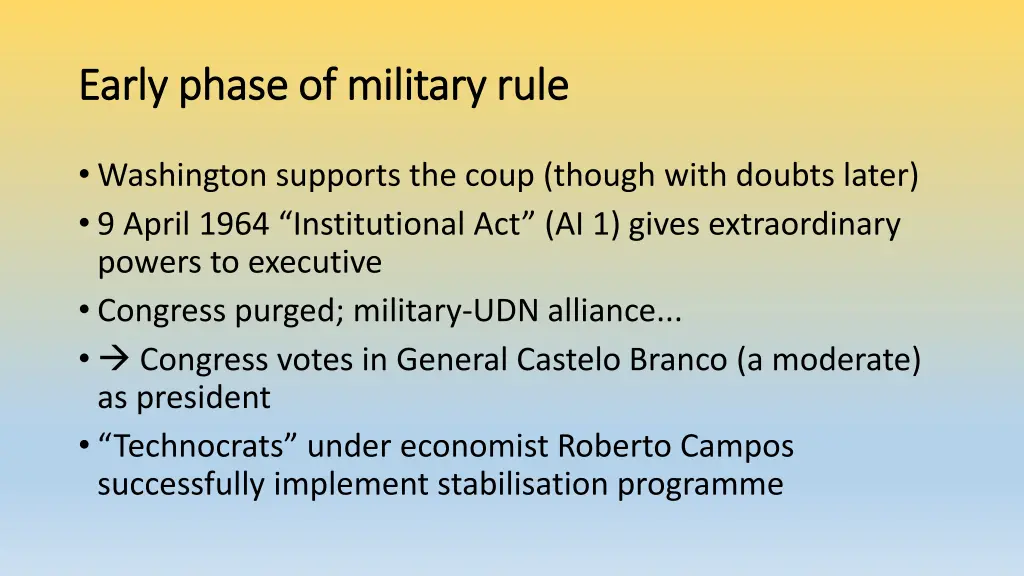 Early phase of military rule

• Washington supports the coup (though with doubts later)
• 9 April 1964 “Institutional Act” (AI 1) gives extraordinary powers to executive
• Congress purged; military-UDN alliance...
• → Congress votes in General Castelo Branco (a moderate) as president
• “Technocrats” under economist Roberto Campos successfully implement stabilisation programme